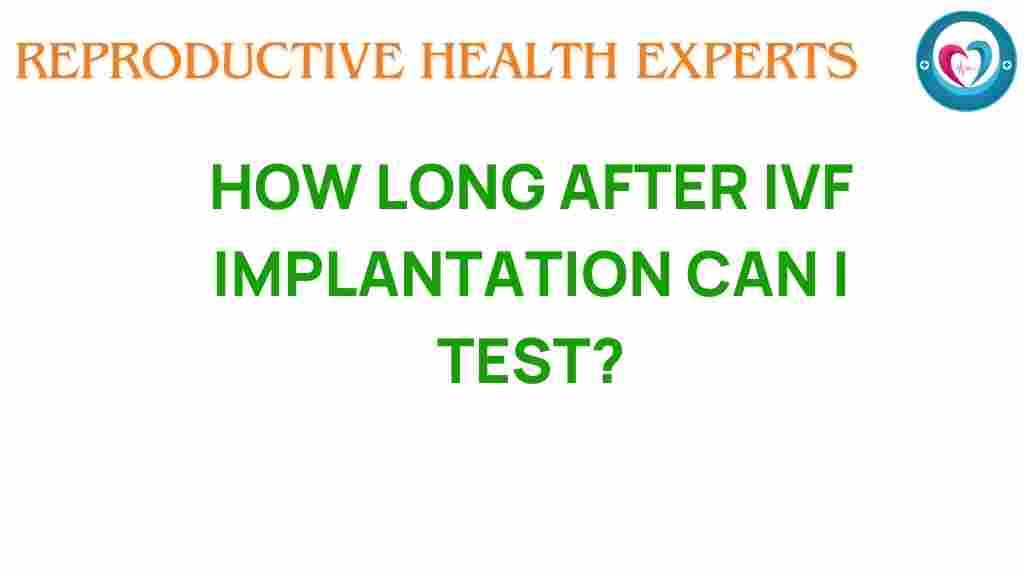 REPRODUCTIVE HEALTH EXPERTS

HOW LONG AFTER IVF IMPLANTATION CAN I TEST?